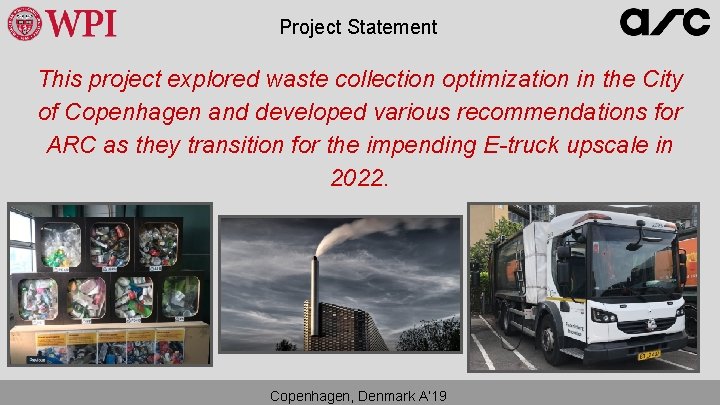 WPI

Project Statement

arc

This project explored waste collection optimization in the City of Copenhagen and developed various recommendations for ARC as they transition for the impending E-truck upscale in 2022.

Copenhagen, Denmark A'19